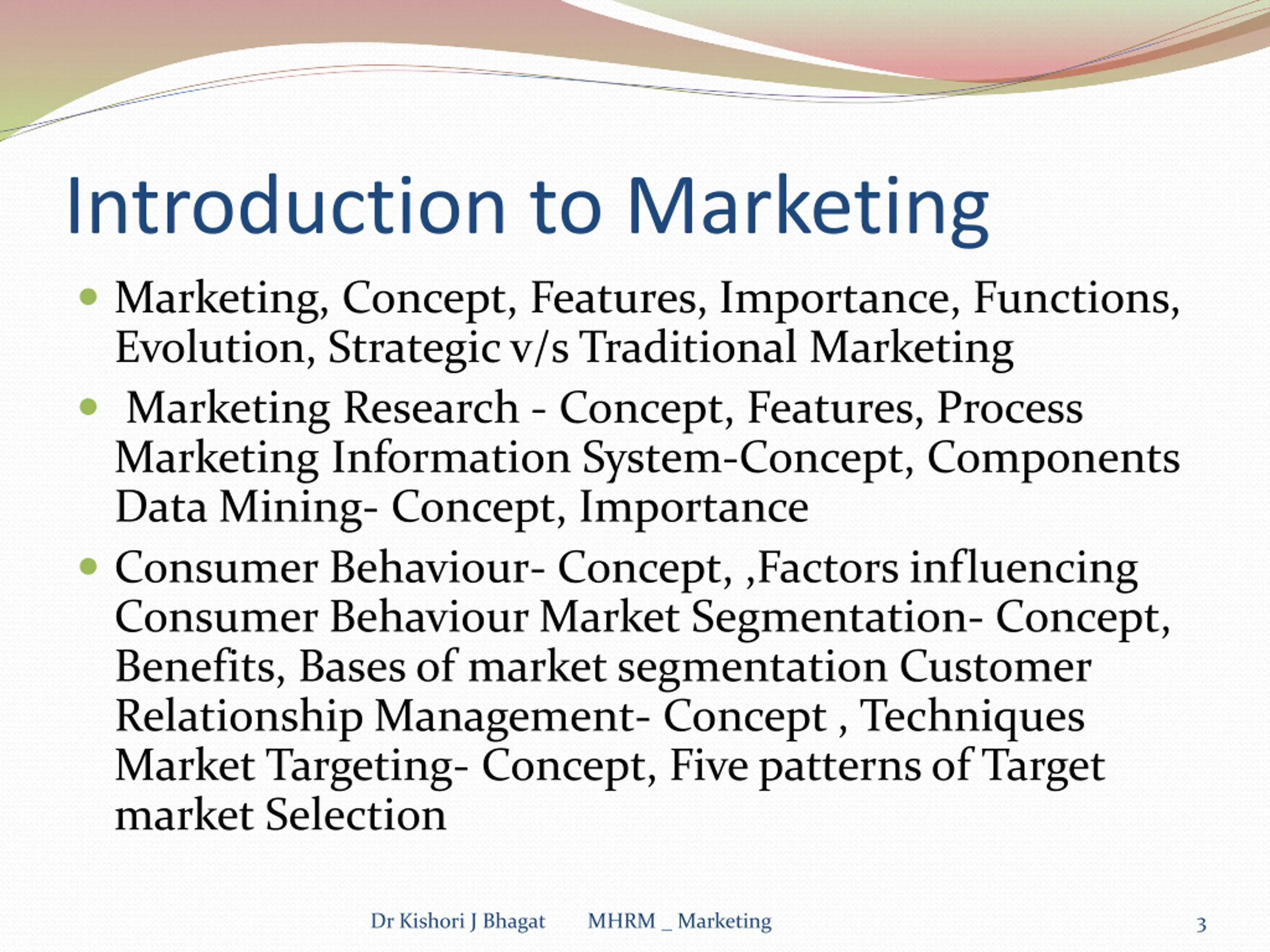 Introduction to Marketing

- Marketing, Concept, Features, Importance, Functions, Evolution, Strategic v/s Traditional Marketing
- Marketing Research - Concept, Features, Process Marketing Information System-Concept, Components Data Mining- Concept, Importance
- Consumer Behaviour- Concept, ,Factors influencing Consumer Behaviour Market Segmentation- Concept, Benefits, Bases of market segmentation Customer Relationship Management- Concept , Techniques Market Targeting- Concept, Five patterns of Target market Selection

Dr Kishori J Bhagat MHRM _ Marketing 3